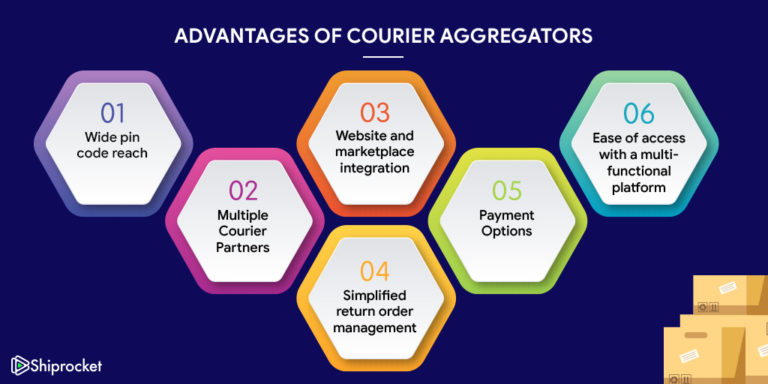 ADVANTAGES OF COURIER AGGREGATORS

01
Wide pin code reach

02
Multiple Courier Partners

03
Website and marketplace integration

04
Simplified return order management

05
Payment Options

06
Ease of access with a multi-functional platform

Shiprocket